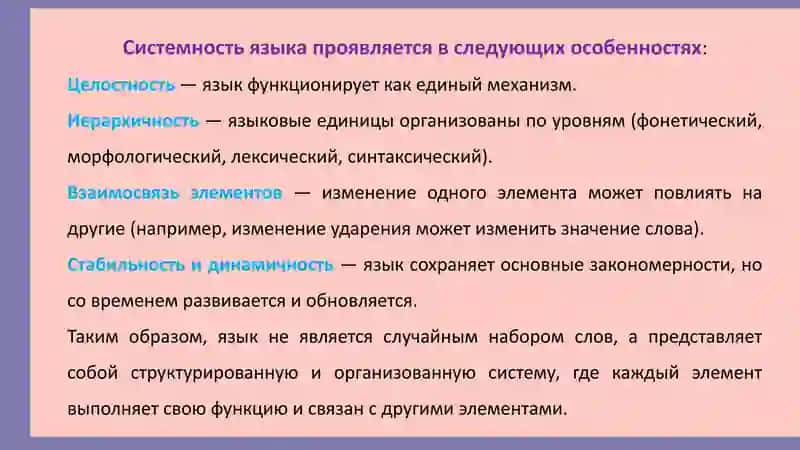 Системность языка проявляется в следующих особенностях:

Целостность — язык функционирует как единый механизм.

Иерархичность — языковые единицы организованы по уровням (фонетический, морфологический, лексический, синтаксический).

Взаимосвязь элементов — изменение одного элемента может повлиять на другие (например, изменение ударения может изменить значение слова).

Стабильность и динамичность — язык сохраняет основные закономерности, но со временем развивается и обновляется.

Таким образом, язык не является случайным набором слов, а представляет собой структурированную и организованную систему, где каждый элемент выполняет свою функцию и связан с другими элементами.